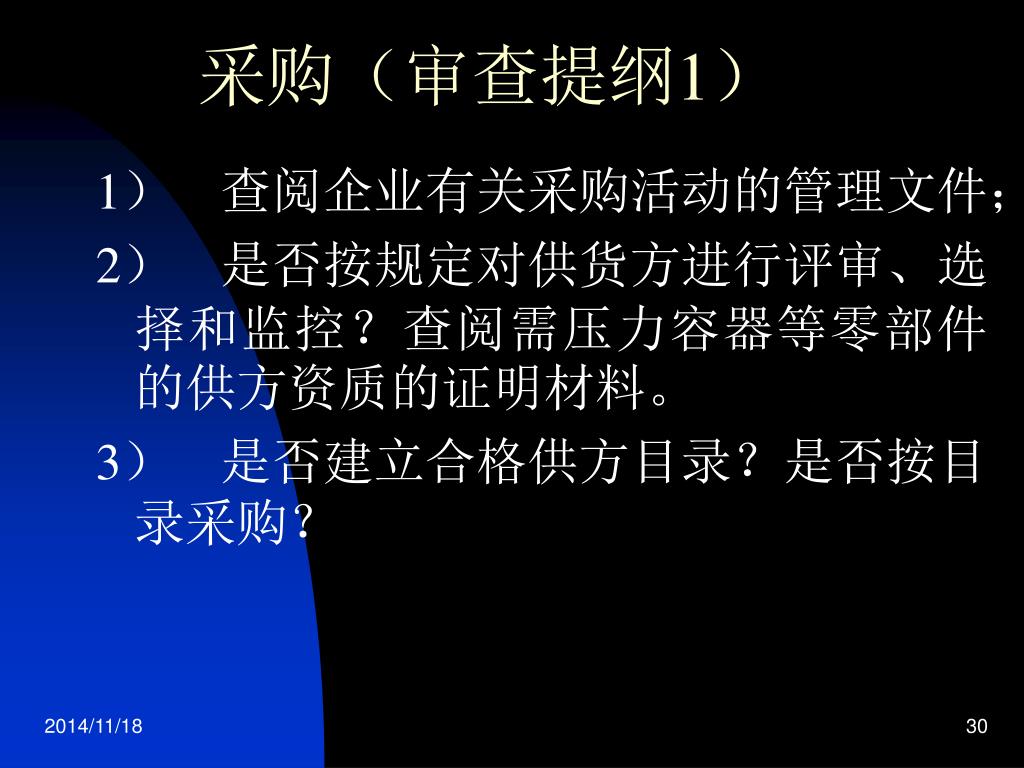 采购（审查提纲1）

1）　查阅企业有关采购活动的管理文件;

2）　是否按规定对供货方进行评审、选择和监控？查阅需压力容器等零部件的供方资质的证明材料。

3）　是否建立合格供方目录？是否按目录采购？

2014/11/18

30